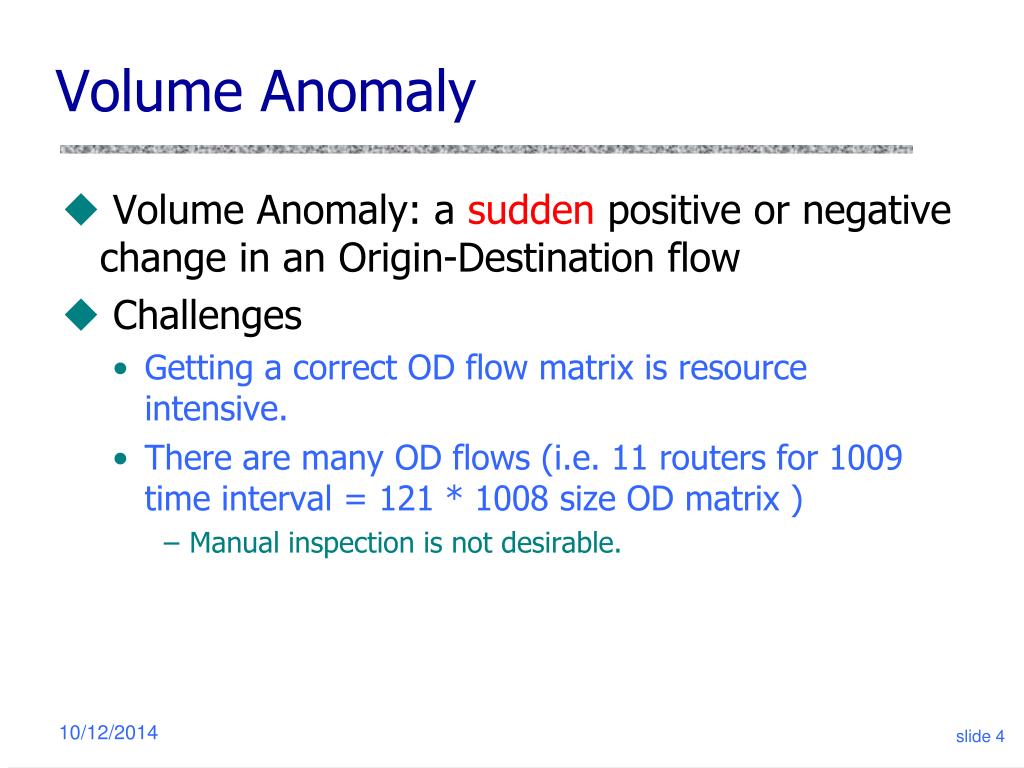 Volume Anomaly

◆ Volume Anomaly: a sudden positive or negative change in an Origin-Destination flow

◆ Challenges

• Getting a correct OD flow matrix is resource intensive.

• There are many OD flows (i.e. 11 routers for 1009 time interval = 121 * 1008 size OD matrix )

– Manual inspection is not desirable.

10/12/2014

slide 4